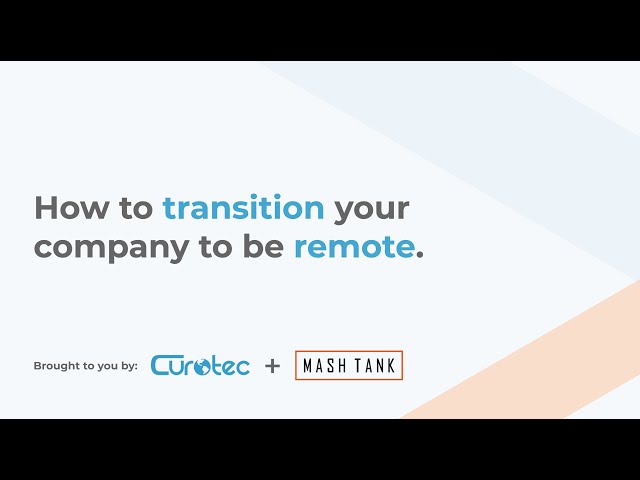 How to transition your company to be remote.

Brought to you by: Curotec + MASH TANK